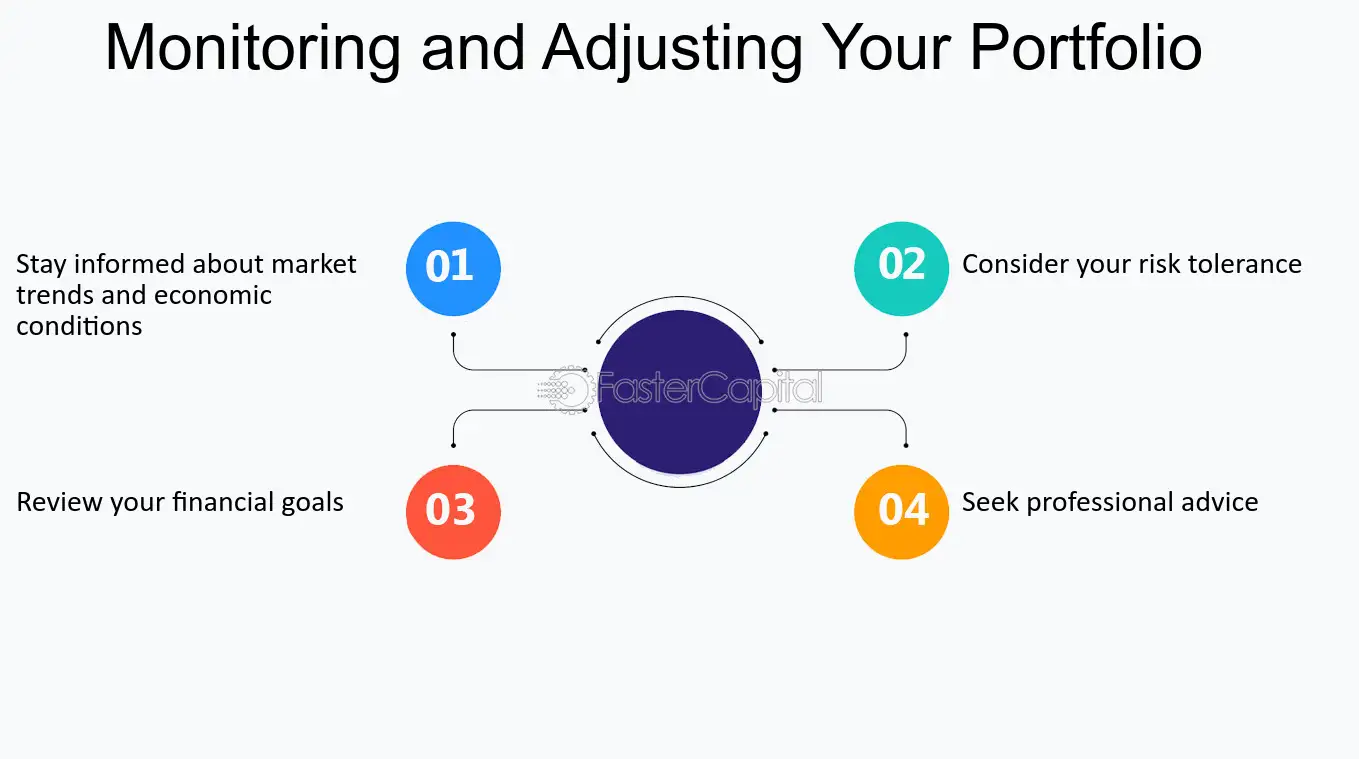 Monitoring and Adjusting Your Portfolio

Stay informed about market trends and economic conditions

01

02

Consider your risk tolerance

Review your financial goals

03

04

Seek professional advice

FasterCapital